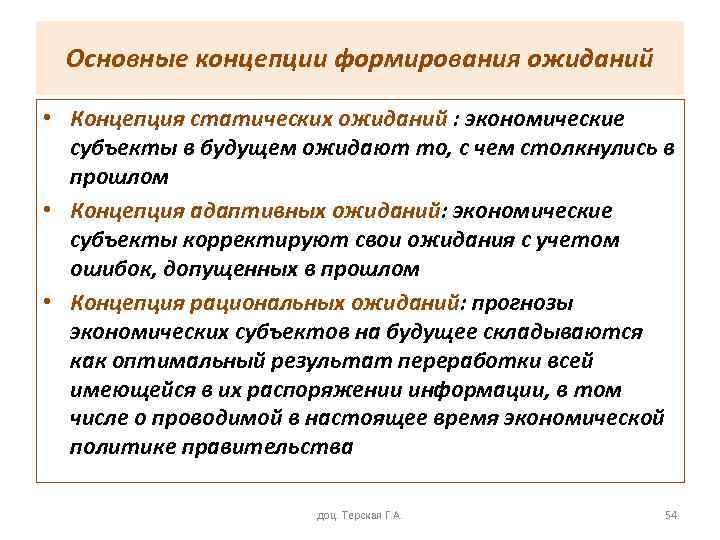 Основные концепции формирования ожиданий

• Концепция статических ожиданий : экономические субъекты в будущем ожидают то, с чем столкнулись в прошлом

• Концепция адаптивных ожиданий: экономические субъекты корректируют свои ожидания с учетом ошибок, допущенных в прошлом

• Концепция рациональных ожиданий: прогнозы экономических субъектов на будущее складываются как оптимальный результат переработки всей имеющейся в их распоряжении информации, в том числе о проводимой в настоящее время экономической политике правительства

доц. Терская Г.А.

54